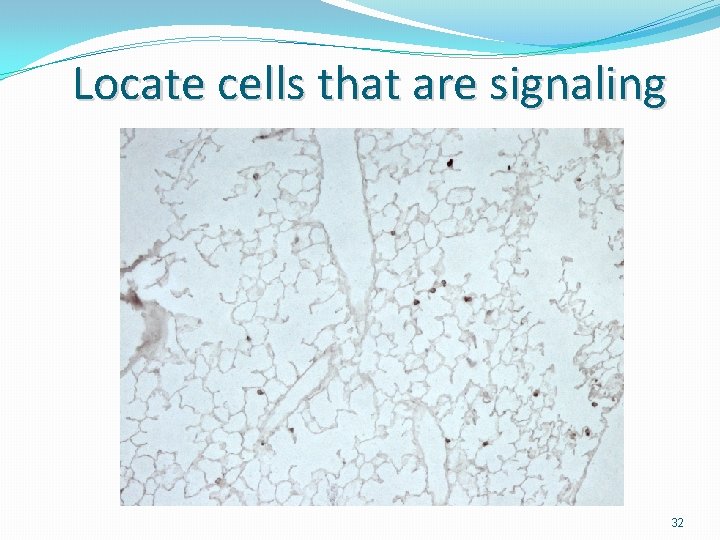 Locate cells that are signaling

32